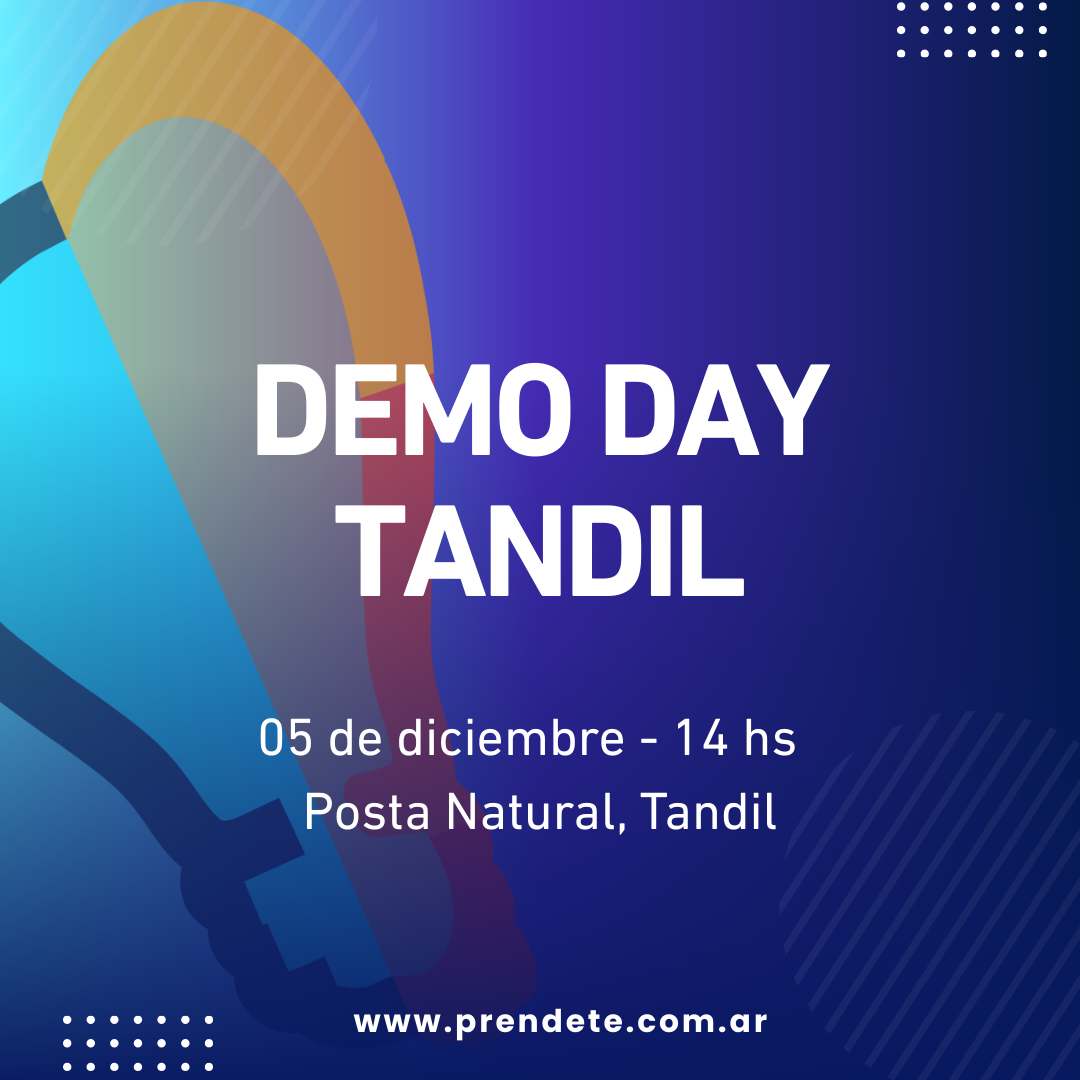 DEMO DAY
TANDIL

05 de diciembre - 14 hs
Posta Natural, Tandil

www.prendete.com.ar